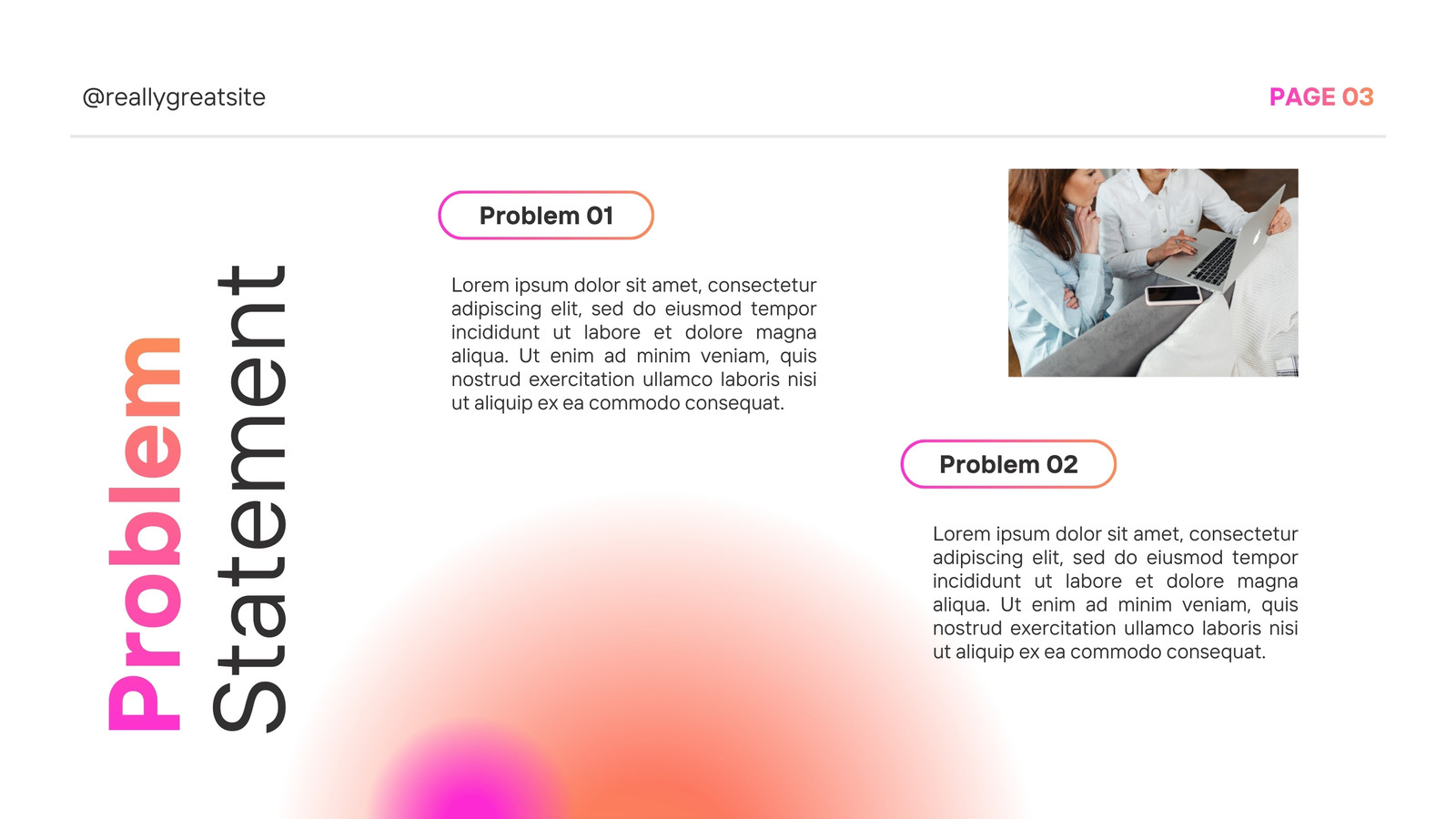 @reallygreatsite

PAGE 03

Problem Statement

Problem 01

Lorem ipsum dolor sit amet, consectetur adipiscing elit, sed do eiusmod tempor incididunt ut labore et dolore magna aliqua. Ut enim ad minim veniam, quis nostrud exercitation ullamco laboris nisi ut aliquip ex ea commodo consequat.

Problem 02

Lorem ipsum dolor sit amet, consectetur adipiscing elit, sed do eiusmod tempor incididunt ut labore et dolore magna aliqua. Ut enim ad minim veniam, quis nostrud exercitation ullamco laboris nisi ut aliquip ex ea commodo consequat.